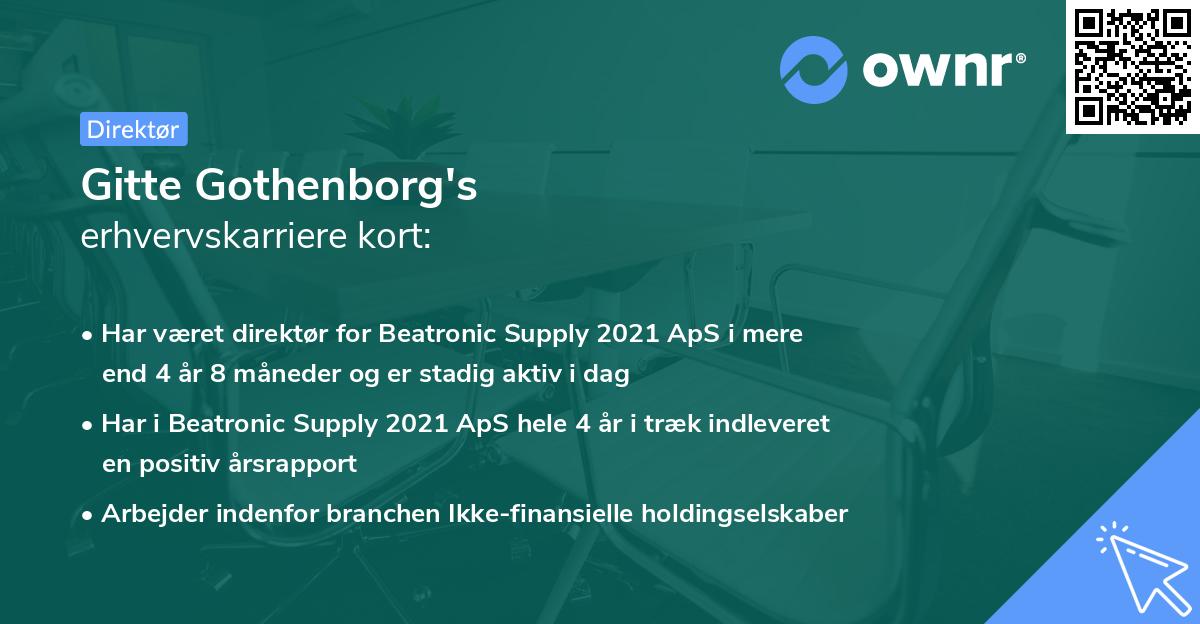 ownr®

Direktør

Gitte Gothenborg's
erhvervskarriere kort:

• Har været direktør for Beatronic Supply 2021 ApS i mere end 4 år 8 måneder og er stadig aktiv i dag

• Har i Beatronic Supply 2021 ApS hele 4 år i træk indleveret en positiv årsrapport

• Arbejder indenfor branchen Ikke-finansielle holdingselskaber